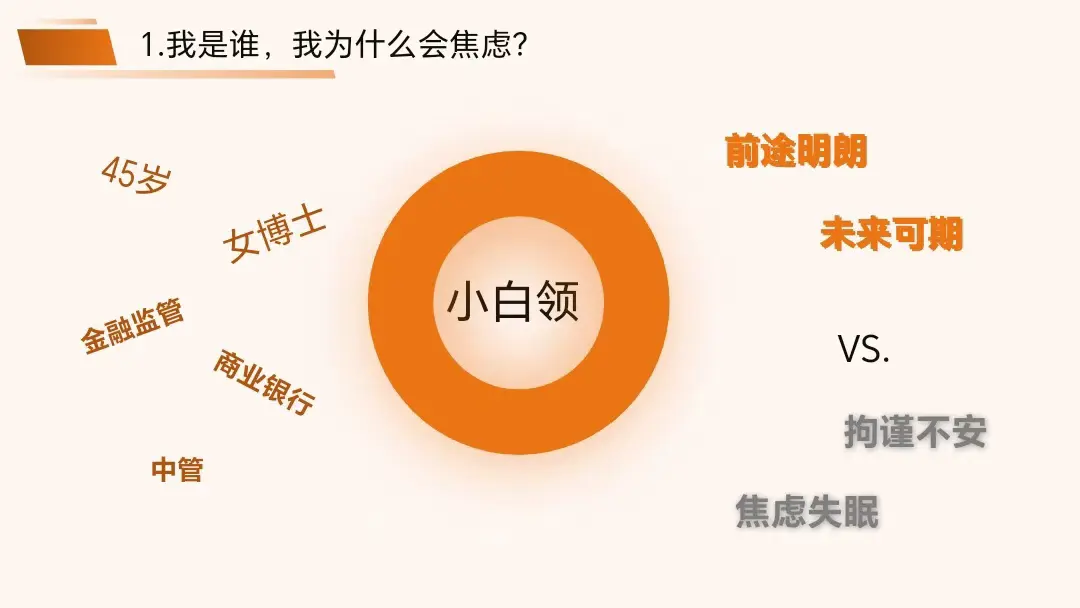 1.我是谁，我为什么会焦虑?

45岁

女博士

金融监管

商业银行

中管

小白领

前途明朗

未来可期

VS.

拘谨不安

焦虑失眠